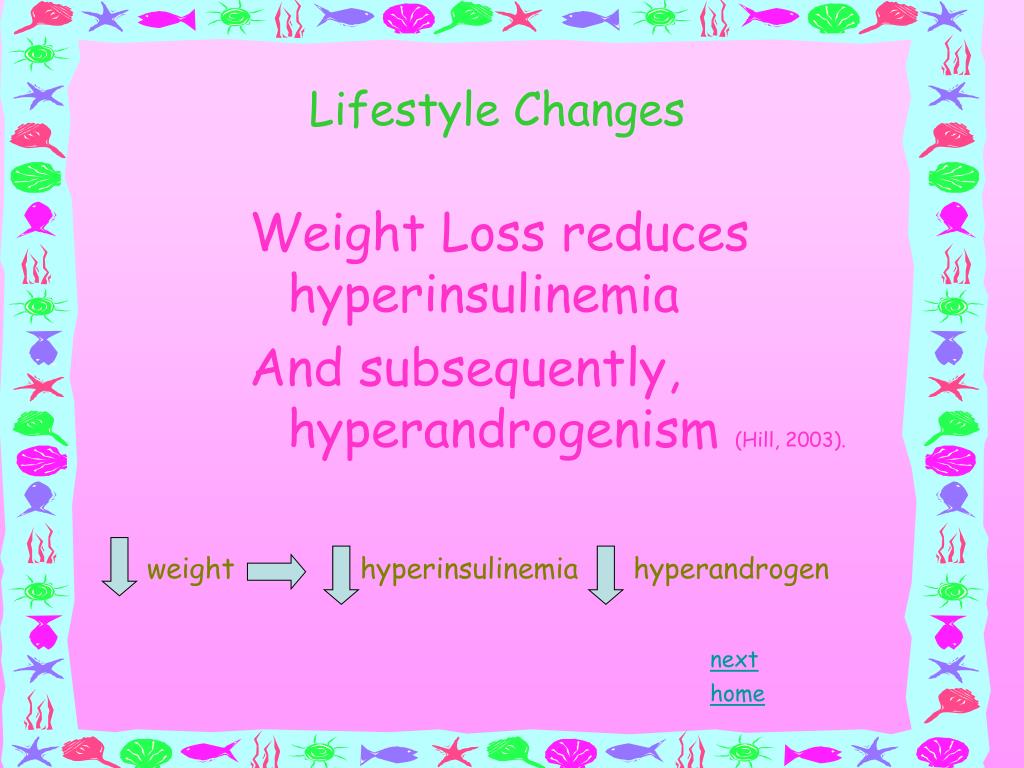 Lifestyle Changes

Weight Loss reduces hyperinsulinemia

And subsequently, hyperandrogenism (Hill, 2003).

weight hyperinsulinemia hyperandrogen

next
home